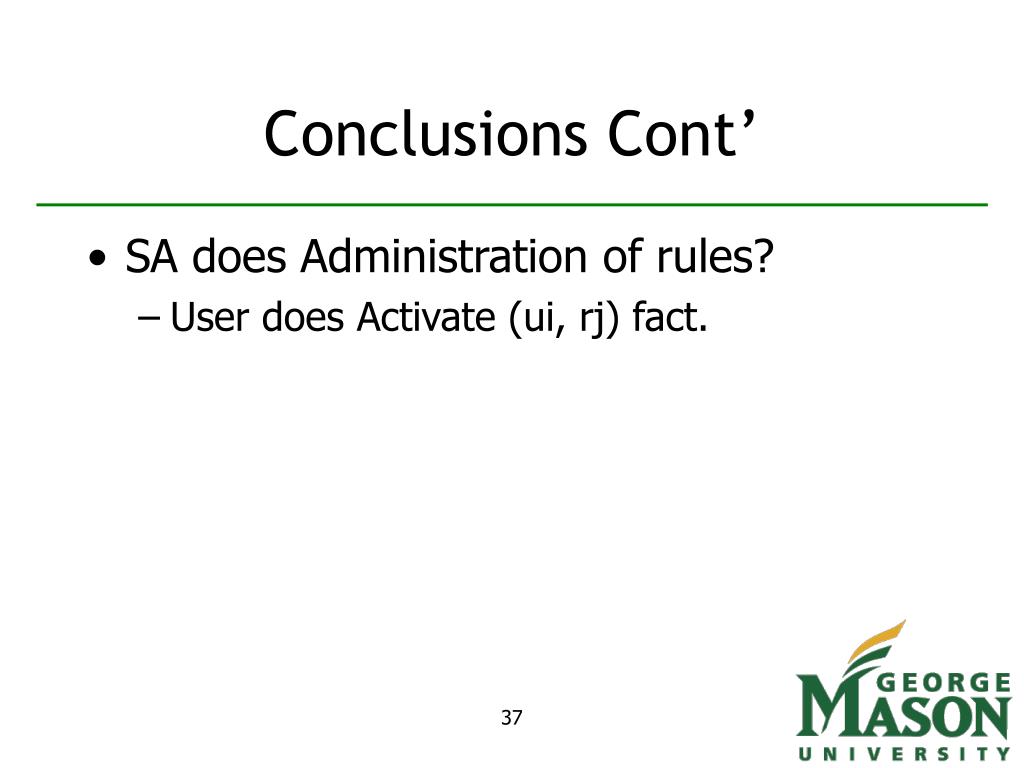 Conclusions Cont’

• SA does Administration of rules?
– User does Activate (ui, rj) fact.

37

GEORGE
MASON
UNIVERSITY